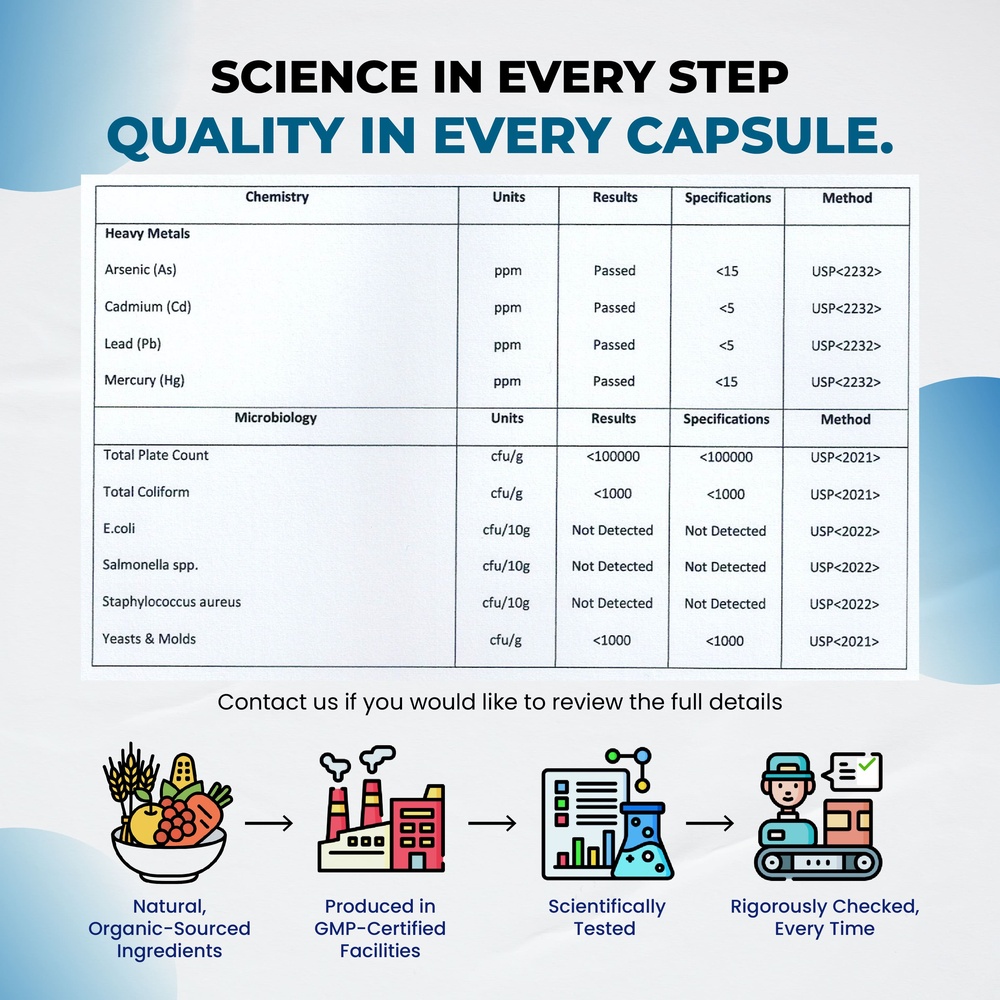 SCIENCE IN EVERY STEP
QUALITY IN EVERY CAPSULE.

| Chemistry | Units | Results | Specifications | Method |
|---|---|---|---|---|
| Heavy Metals | | | | |
| Arsenic (As) | ppm | Passed | <15 | USP<2232> |
| Cadmium (Cd) | ppm | Passed | <5 | USP<2232> |
| Lead (Pb) | ppm | Passed | <5 | USP<2232> |
| Mercury (Hg) | ppm | Passed | <15 | USP<2232> |
| Microbiology | Units | Results | Specifications | Method |
| Total Plate Count | cfu/g | <100000 | <100000 | USP<2021> |
| Total Coliform | cfu/g | <1000 | <1000 | USP<2021> |
| E.coli | cfu/10g | Not Detected | Not Detected | USP<2022> |
| Salmonella spp. | cfu/10g | Not Detected | Not Detected | USP<2022> |
| Staphylococcus aureus | cfu/10g | Not Detected | Not Detected | USP<2022> |
| Yeasts & Molds | cfu/g | <1000 | <1000 | USP<2021> |

Contact us if you would like to review the full details

Natural, Organic-Sourced Ingredients

Produced in GMP-Certified Facilities

Scientifically Tested

Rigorously Checked, Every Time